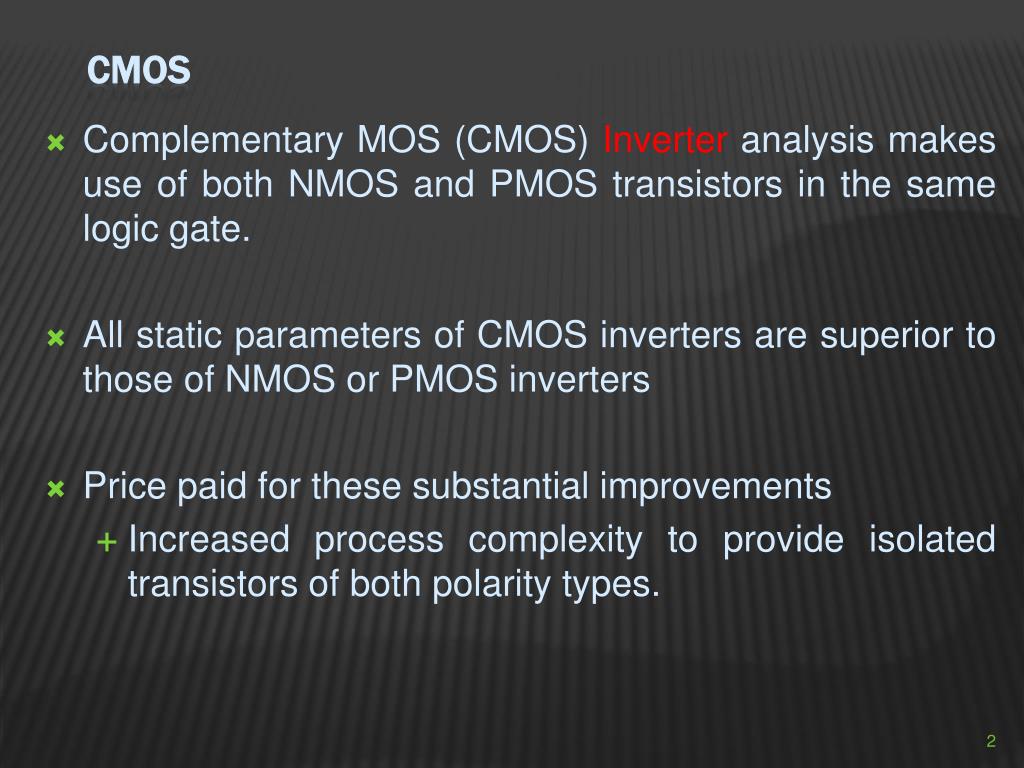 CMOS

Complementary MOS (CMOS) Inverter analysis makes use of both NMOS and PMOS transistors in the same logic gate.

All static parameters of CMOS inverters are superior to those of NMOS or PMOS inverters

Price paid for these substantial improvements

Increased process complexity to provide isolated transistors of both polarity types.

2